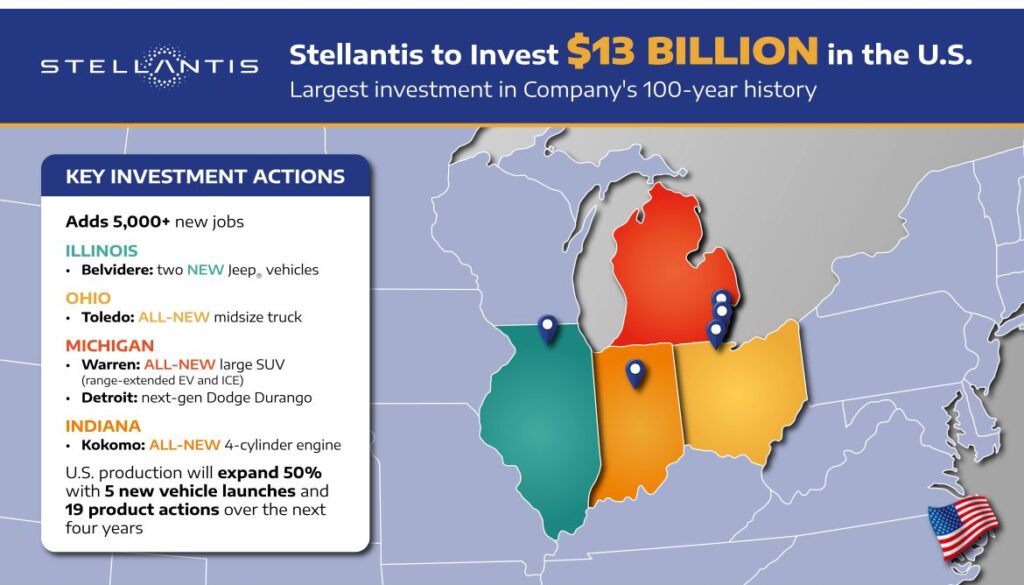 STELLANTIS

Stellantis to Invest $13 BILLION in the U.S.

Largest investment in Company's 100-year history

KEY INVESTMENT ACTIONS

Adds 5,000+ new jobs

ILLINOIS
• Belvidere: two NEW Jeep® vehicles

OHIO
• Toledo: ALL-NEW midsize truck

MICHIGAN
• Warren: ALL-NEW large SUV (range-extended EV and ICE)
• Detroit: next-gen Dodge Durango

INDIANA
• Kokomo: ALL-NEW 4-cylinder engine

U.S. production will expand 50% with 5 new vehicle launches and 19 product actions over the next four years